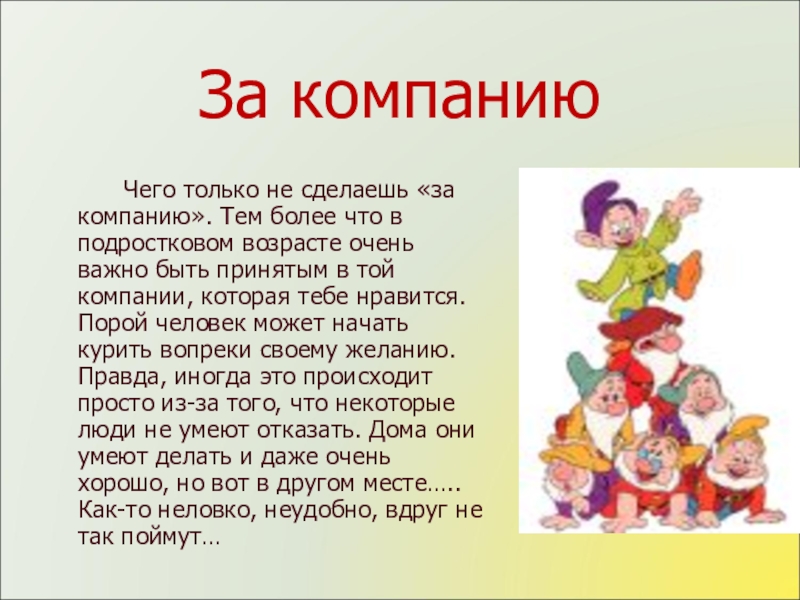 За компанию

Чего только не сделаешь «за компанию». Тем более что в подростковом возрасте очень важно быть принятым в той компании, которая тебе нравится. Порой человек может начать курить вопреки своему желанию. Правда, иногда это происходит просто из-за того, что некоторые люди не умеют отказать. Дома они умеют делать и даже очень хорошо, но вот в другом месте….. Как-то неловко, неудобно, вдруг не так поймут…